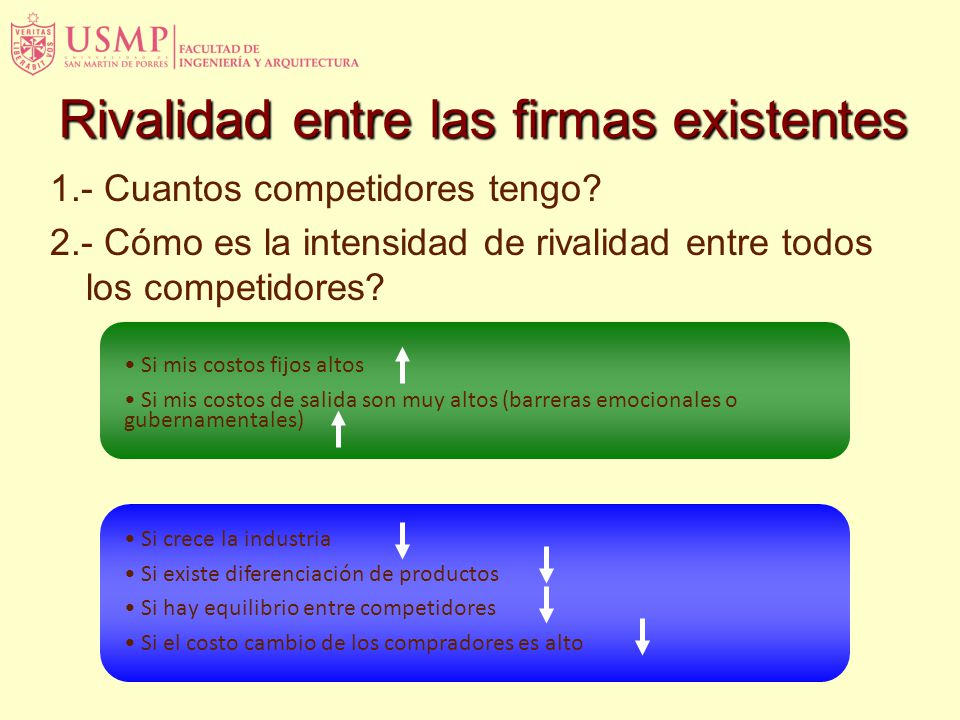 VERITAS LIBERABIT VOS
USMP UNIVERSIDAD DE SAN MARTIN DE PORRES
FACULTAD DE INGENIERÍA Y ARQUITECTURA

Rivalidad entre las firmas existentes

1.- Cuantos competidores tengo?

2.- Cómo es la intensidad de rivalidad entre todos los competidores?

• Si mis costos fijos altos
• Si mis costos de salida son muy altos (barreras emocionales o gubernamentales)

• Si crece la industria
• Si existe diferenciación de productos
• Si hay equilibrio entre competidores
• Si el costo cambio de los compradores es alto